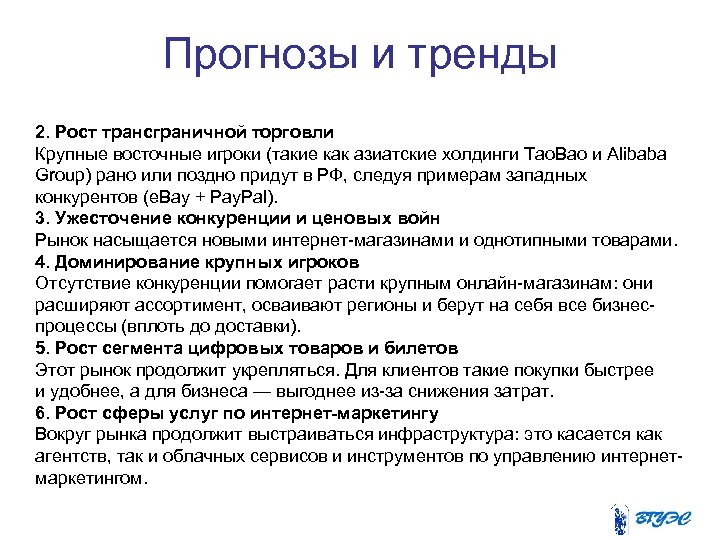 Прогнозы и тренды

2. Рост трансграничной торговли
Крупные восточные игроки (такие как азиатские холдинги TaoBao и Alibaba Group) рано или поздно придут в РФ, следуя примерам западных конкурентов (eBay + PayPal).
3. Ужесточение конкуренции и ценовых войн
Рынок насыщается новыми интернет-магазинами и однотипными товарами.
4. Доминирование крупных игроков
Отсутствие конкуренции помогает расти крупным онлайн-магазинам: они расширяют ассортимент, осваивают регионы и берут на себя все бизнес-процессы (вплоть до доставки).
5. Рост сегмента цифровых товаров и билетов
Этот рынок продолжит укрепляться. Для клиентов такие покупки быстрее и удобнее, а для бизнеса — выгоднее из-за снижения затрат.
6. Рост сферы услуг по интернет-маркетингу
Вокруг рынка продолжит выстраиваться инфраструктура: это касается как агентств, так и облачных сервисов и инструментов по управлению интернет-маркетингом.

ВГУЭС